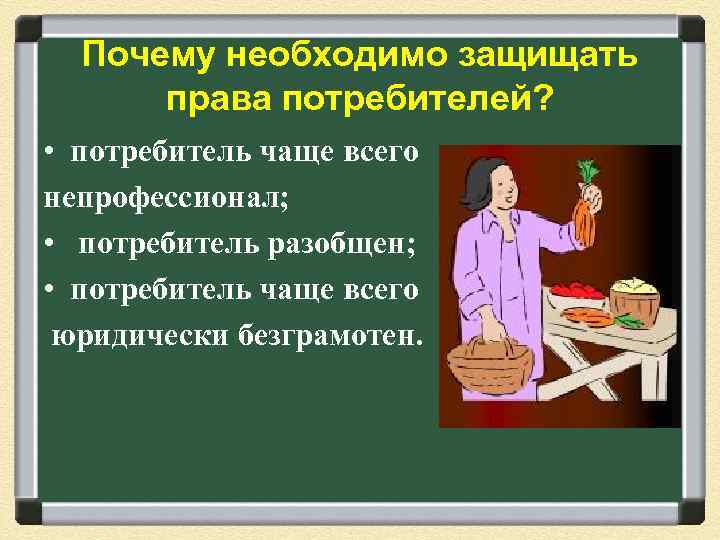 Почему необходимо защищать права потребителей?

• потребитель чаще всего непрофессионал;

• потребитель разобщен;

• потребитель чаще всего юридически безграмотен.